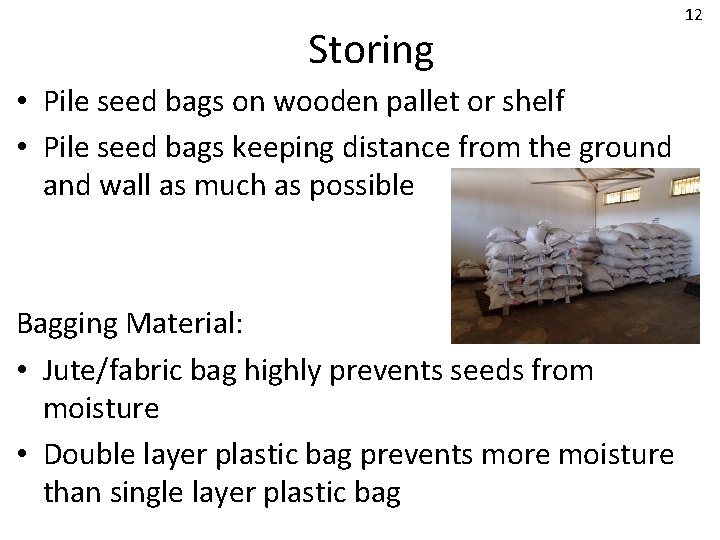 12

Storing

• Pile seed bags on wooden pallet or shelf
• Pile seed bags keeping distance from the ground and wall as much as possible

Bagging Material:
• Jute/fabric bag highly prevents seeds from moisture
• Double layer plastic bag prevents more moisture than single layer plastic bag